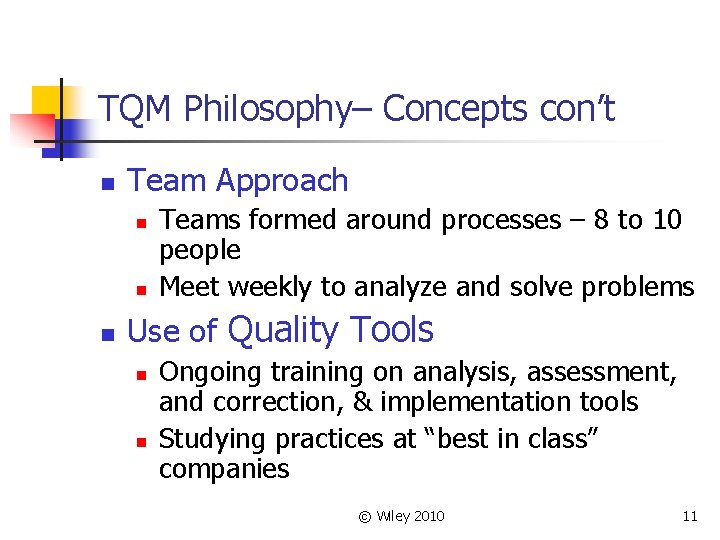 TQM Philosophy– Concepts con't

• Team Approach
  • Teams formed around processes – 8 to 10 people
  • Meet weekly to analyze and solve problems
• Use of Quality Tools
  • Ongoing training on analysis, assessment, and correction, & implementation tools
  • Studying practices at "best in class" companies

© Wiley 2010

11